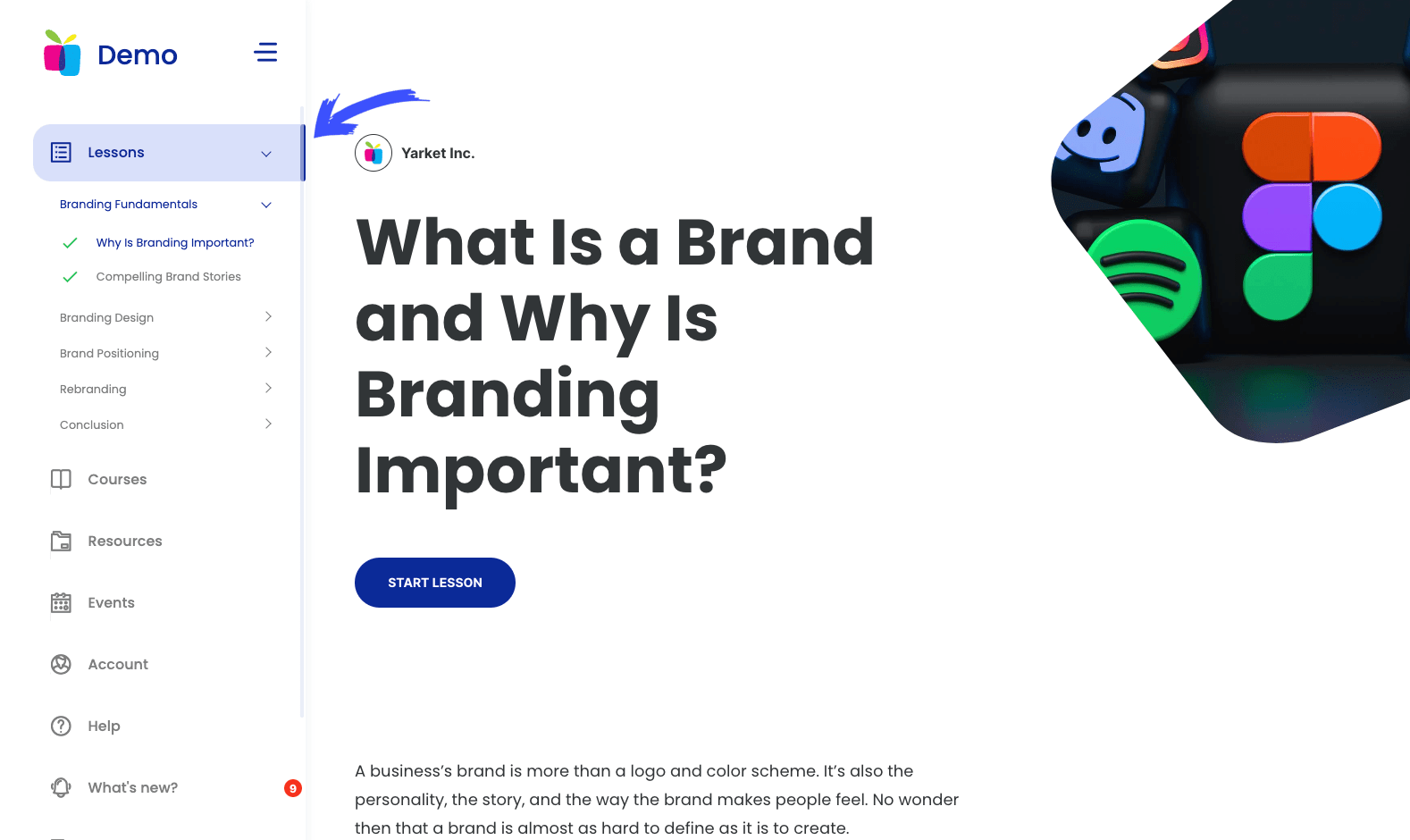 Demo

Lessons

Branding Fundamentals

Why Is Branding Important?

Compelling Brand Stories

Branding Design

Brand Positioning

Rebranding

Conclusion

Courses

Resources

Events

Account

Help

What's new? 9

Yarket Inc.

What Is a Brand and Why Is Branding Important?

START LESSON

A business's brand is more than a logo and color scheme. It's also the personality, the story, and the way the brand makes people feel. No wonder then that a brand is almost as hard to define as it is to create.